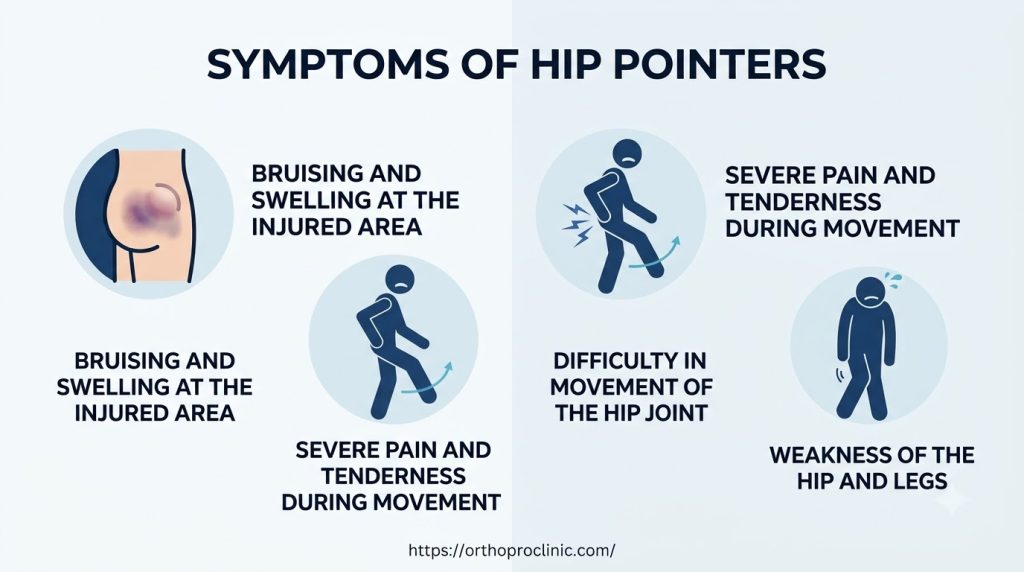 SYMPTOMS OF HIP POINTERS

BRUISING AND SWELLING AT THE INJURED AREA

SEVERE PAIN AND TENDERNESS DURING MOVEMENT

BRUISING AND SWELLING AT THE INJURED AREA

SEVERE PAIN AND TENDERNESS DURING MOVEMENT

DIFFICULTY IN MOVEMENT OF THE HIP JOINT

WEAKNESS OF THE HIP AND LEGS

https://orthoproclinic.com/